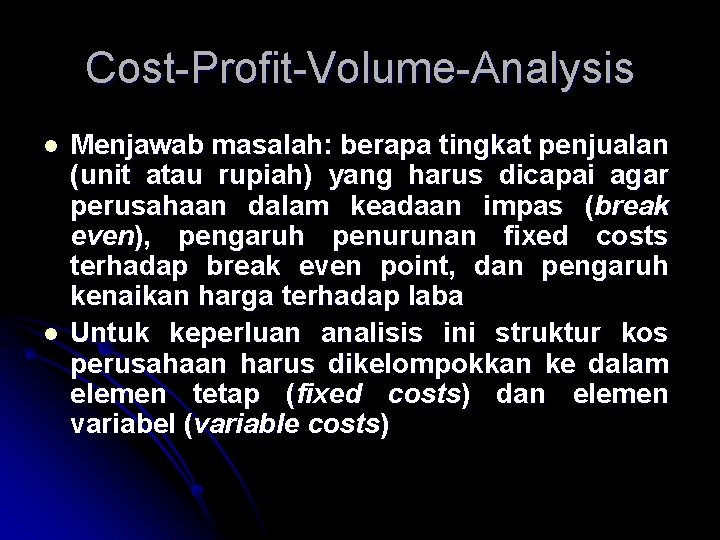 Cost-Profit-Volume-Analysis

- Menjawab masalah: berapa tingkat penjualan (unit atau rupiah) yang harus dicapai agar perusahaan dalam keadaan impas (break even), pengaruh penurunan fixed costs terhadap break even point, dan pengaruh kenaikan harga terhadap laba
- Untuk keperluan analisis ini struktur kos perusahaan harus dikelompokkan ke dalam elemen tetap (fixed costs) dan elemen variabel (variable costs)